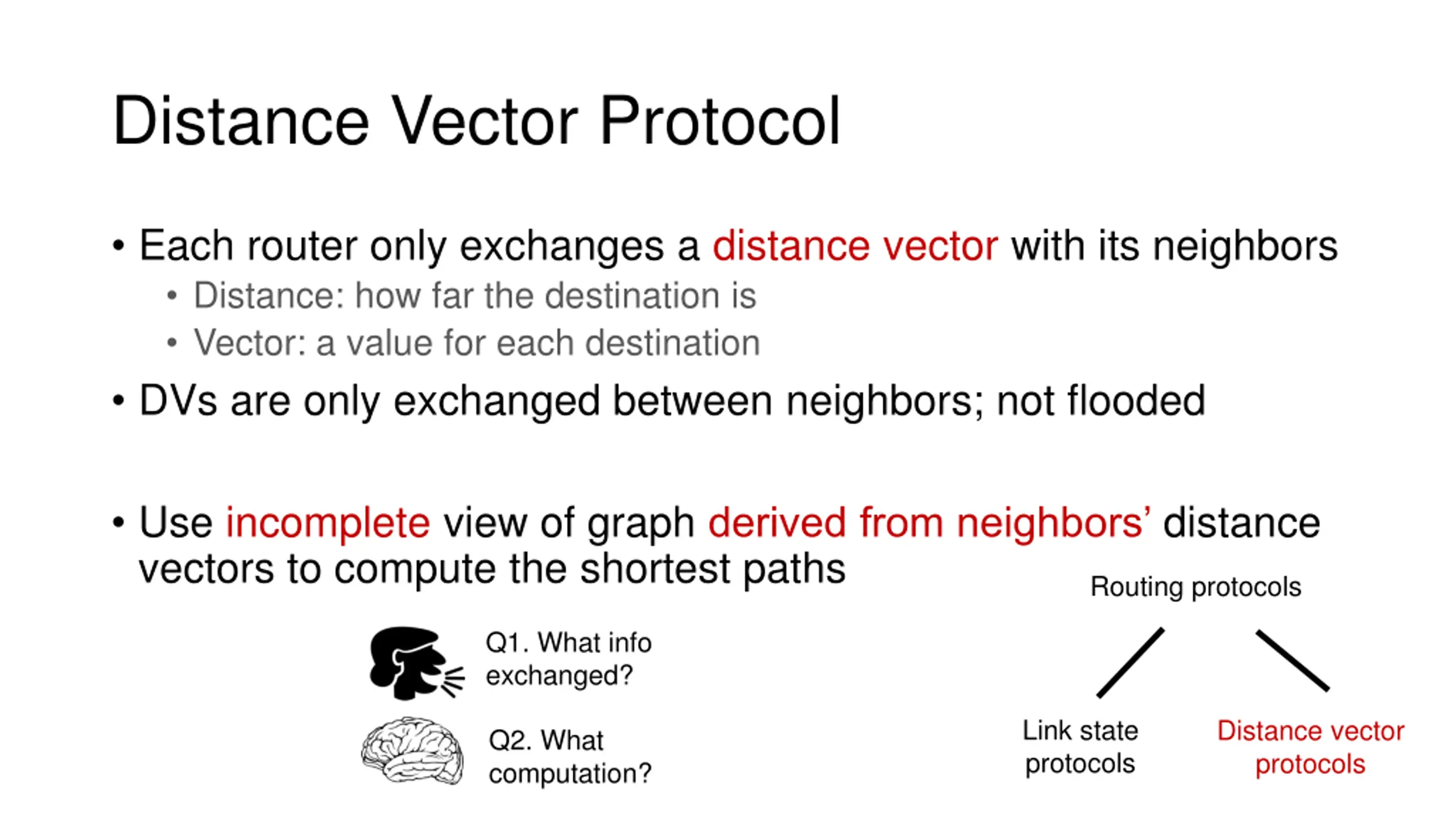 Distance Vector Protocol

• Each router only exchanges a distance vector with its neighbors
  • Distance: how far the destination is
  • Vector: a value for each destination
• DVs are only exchanged between neighbors; not flooded

• Use incomplete view of graph derived from neighbors' distance vectors to compute the shortest paths

Q1. What info exchanged?

Q2. What computation?

Routing protocols

Link state protocols

Distance vector protocols